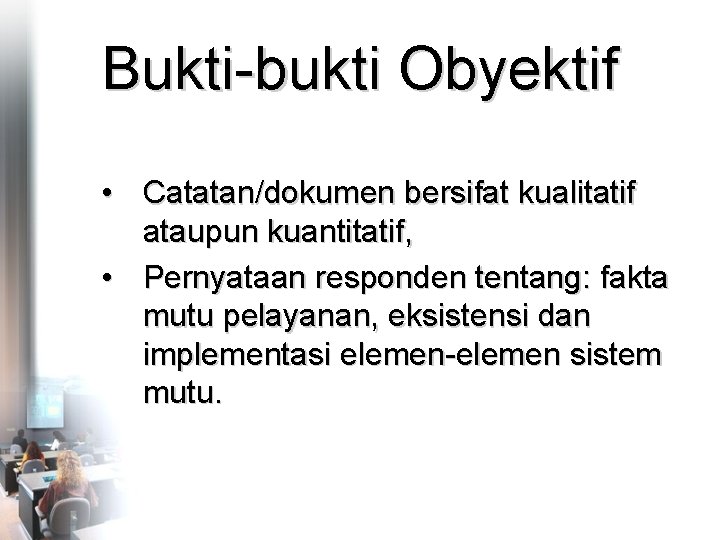 Bukti-bukti Obyektif

• Catatan/dokumen bersifat kualitatif ataupun kuantitatif,
• Pernyataan responden tentang: fakta mutu pelayanan, eksistensi dan implementasi elemen-elemen sistem mutu.